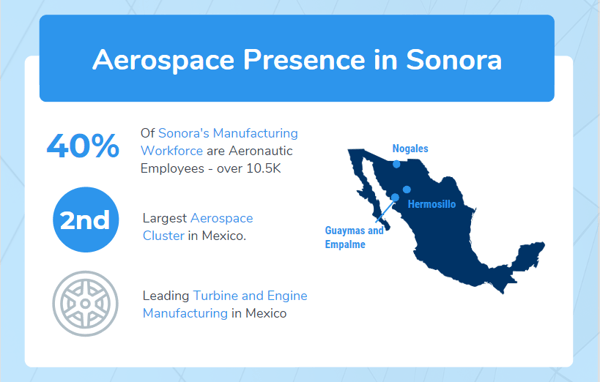 Aerospace Presence in Sonora

40%

Of Sonora's Manufacturing Workforce are Aeronautic Employees - over 10.5K

2nd

Largest Aerospace Cluster in Mexico.

Leading Turbine and Engine Manufacturing in Mexico

Nogales

Hermosillo

Guaymas and Empalme